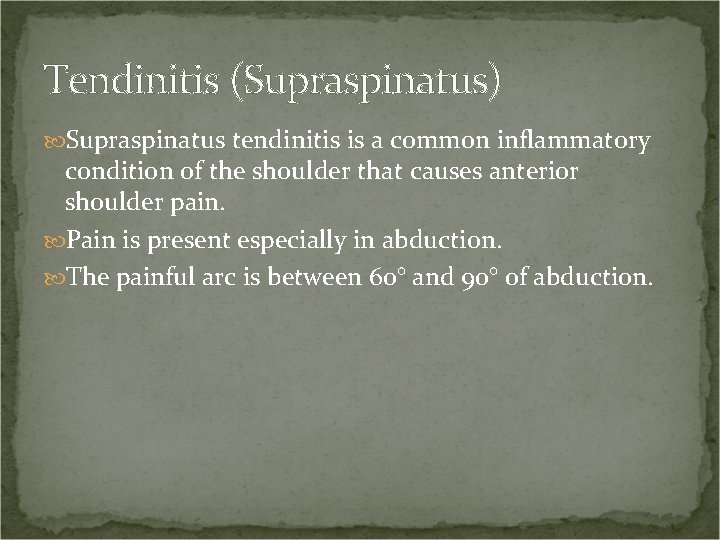 Tendinitis (Supraspinatus)

Supraspinatus tendinitis is a common inflammatory condition of the shoulder that causes anterior shoulder pain.

Pain is present especially in abduction.

The painful arc is between 60° and 90° of abduction.